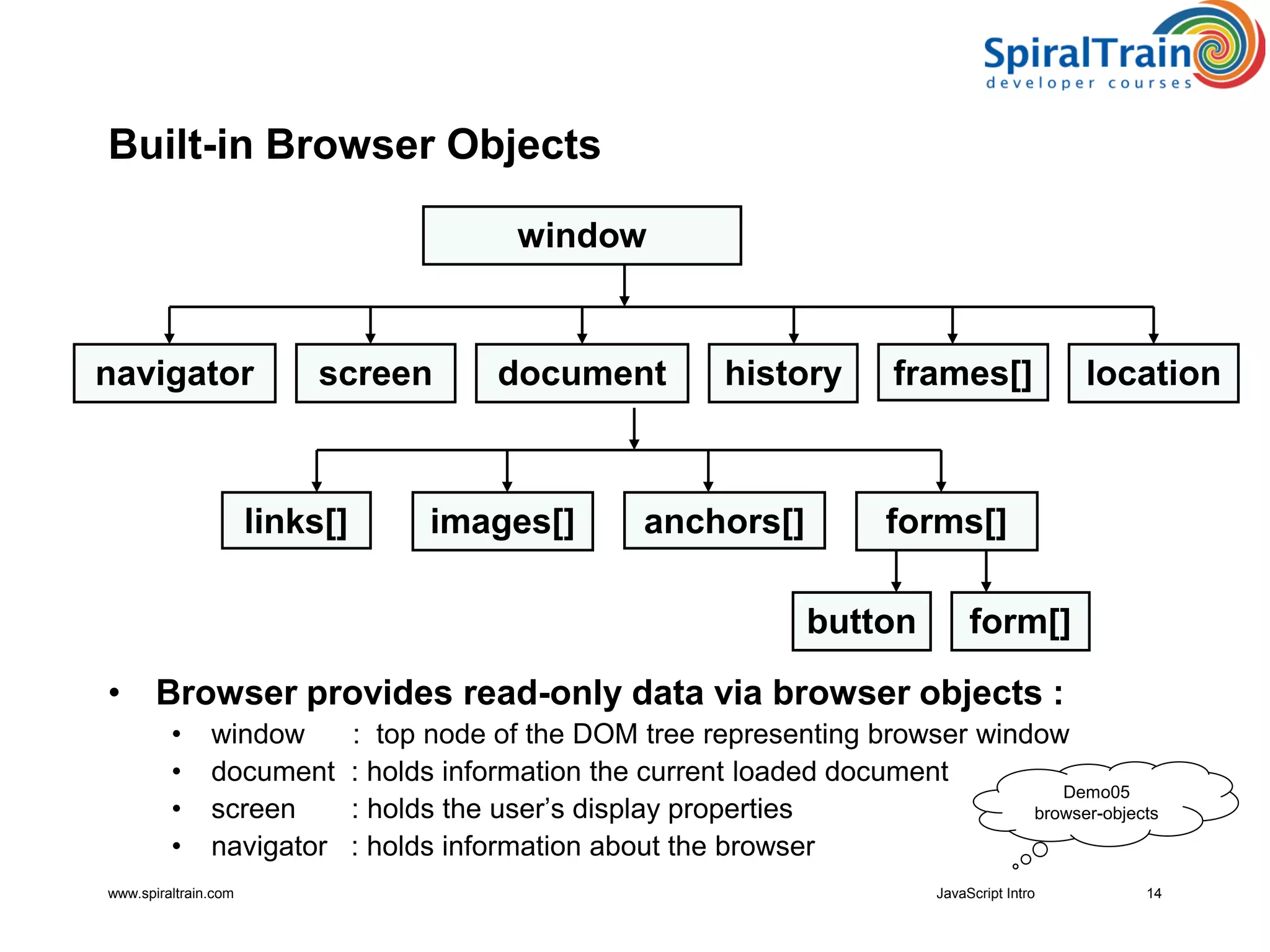 SpiralTrain
developer courses

Built-in Browser Objects

window

navigator

screen

document

history

frames[]

location

links[]

images[]

anchors[]

forms[]

button

form[]

• Browser provides read-only data via browser objects :
  • window : top node of the DOM tree representing browser window
  • document : holds information the current loaded document
  • screen : holds the user's display properties
  • navigator : holds information about the browser

Demo05
browser-objects

www.spiraltrain.com

JavaScript Intro

14